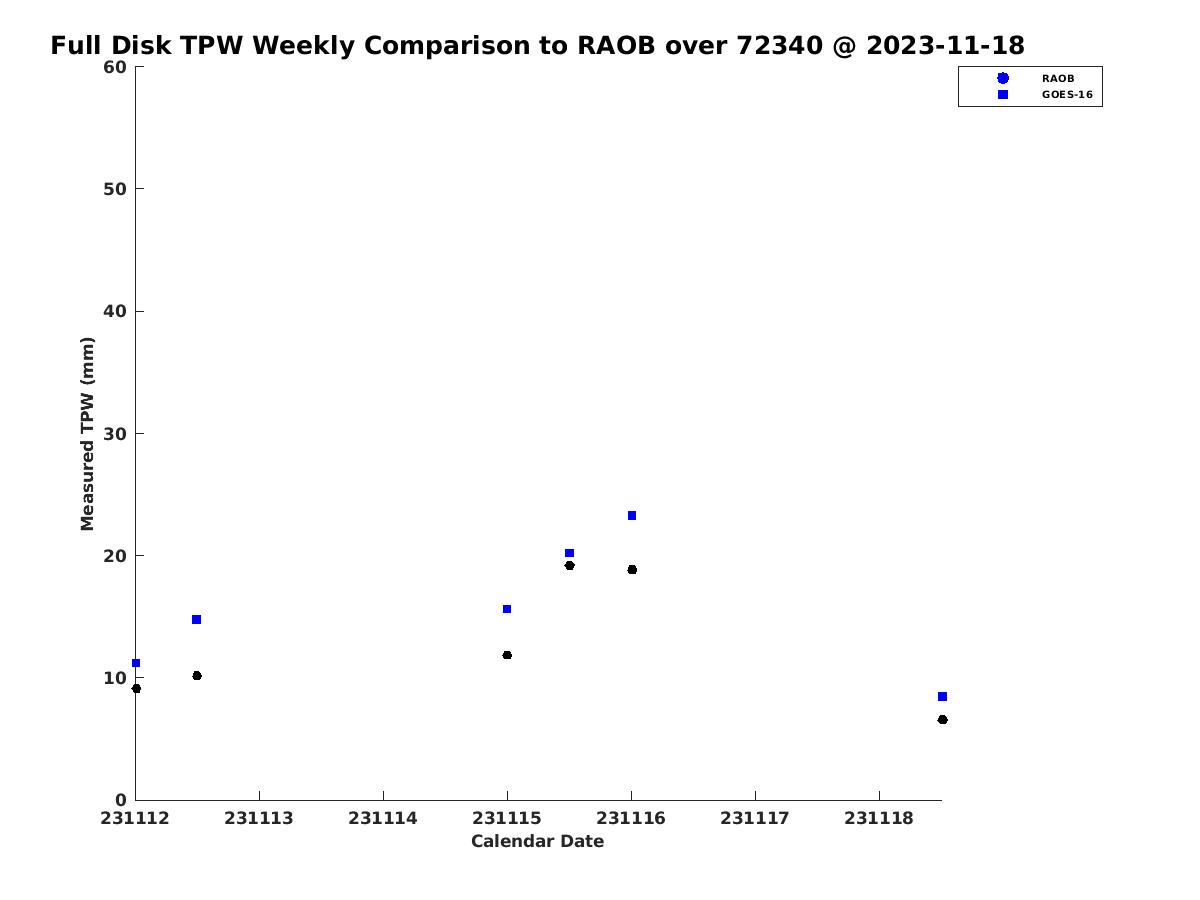 Full Disk TPW Weekly Comparison to RAOB over 72340 @ 2023-11-18

RAOB
GOES-16

Measured TPW (mm)

60
50
40
30
20
10
0

231112
231113
231114
231115
231116
231117
231118

Calendar Date